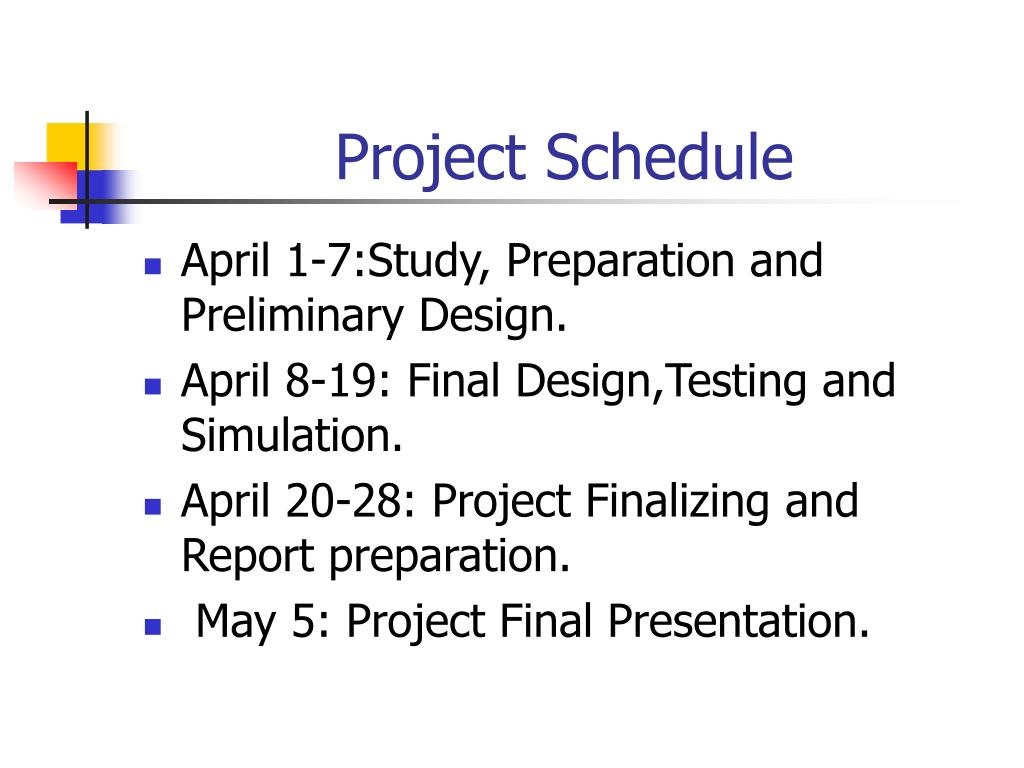 Project Schedule

- April 1-7:Study, Preparation and Preliminary Design.
- April 8-19: Final Design,Testing and Simulation.
- April 20-28: Project Finalizing and Report preparation.
- May 5: Project Final Presentation.